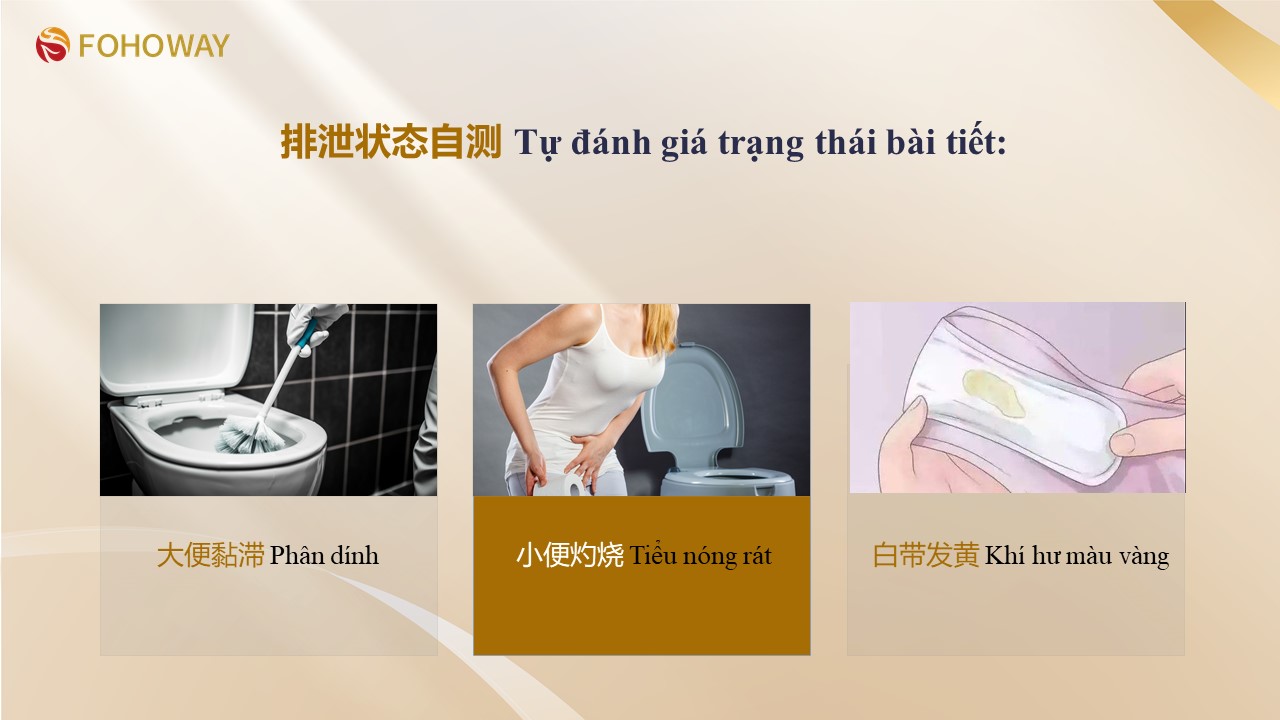 FOHOWAY

排泄状态自测 Tự đánh giá trạng thái bài tiết:

大便黏滞 Phân dính

小便灼烧 Tiểu nóng rát

白带发黄 Khí hư màu vàng